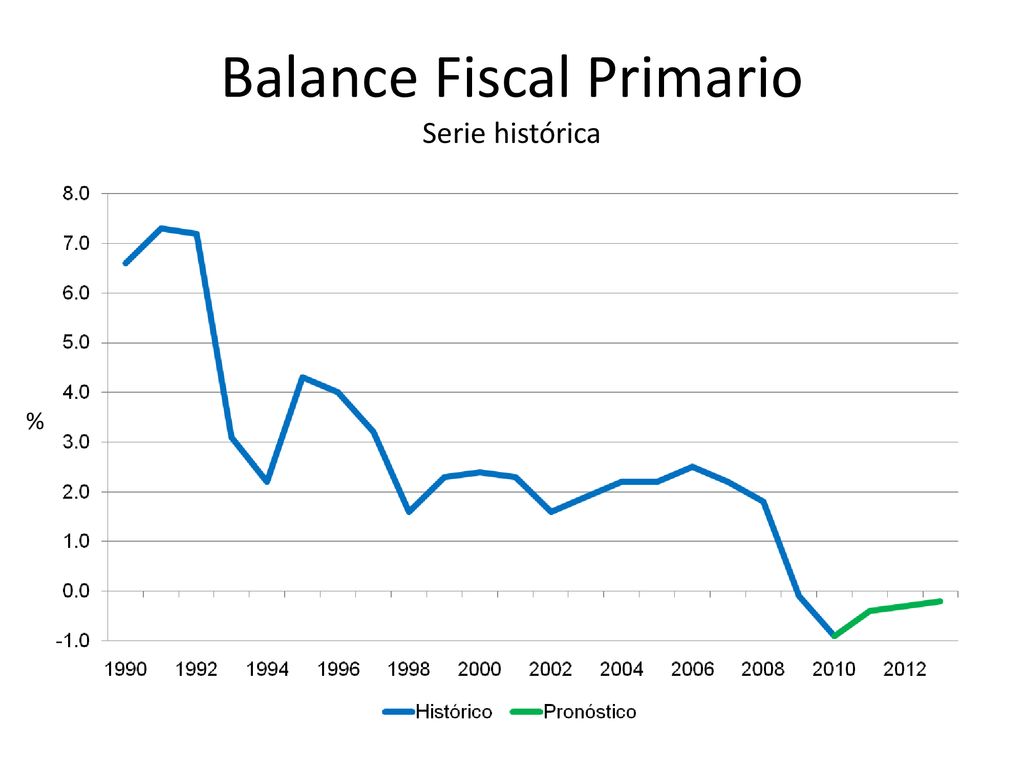 Balance Fiscal Primario
Serie histórica

8.0
7.0
6.0
5.0
4.0
3.0
2.0
1.0
0.0
-1.0

%

1990 1992 1994 1996 1998 2000 2002 2004 2006 2008 2010 2012

Histórico Pronóstico